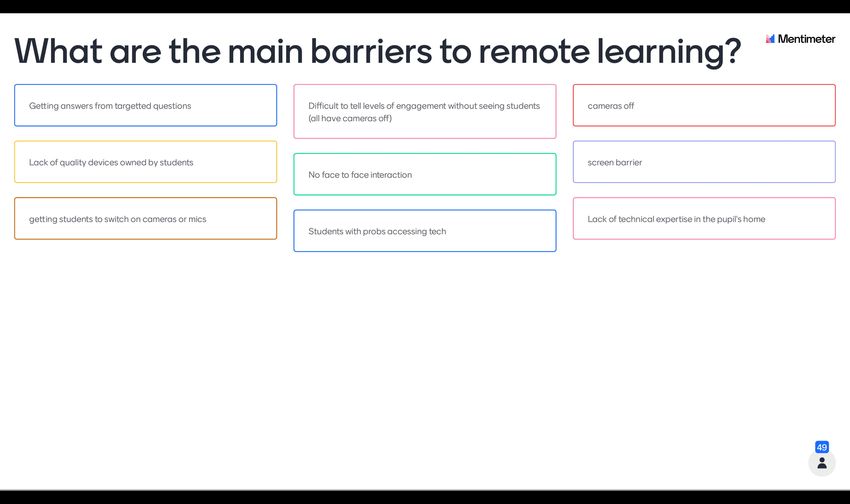 What are the main barriers to remote learning?

Mentimeter

Getting answers from targetted questions

Lack of quality devices owned by students

getting students to switch on cameras or mics

Difficult to tell levels of engagement without seeing students (all have cameras off)

No face to face interaction

Students with probs accessing tech

cameras off

screen barrier

Lack of technical expertise in the pupil's home

49